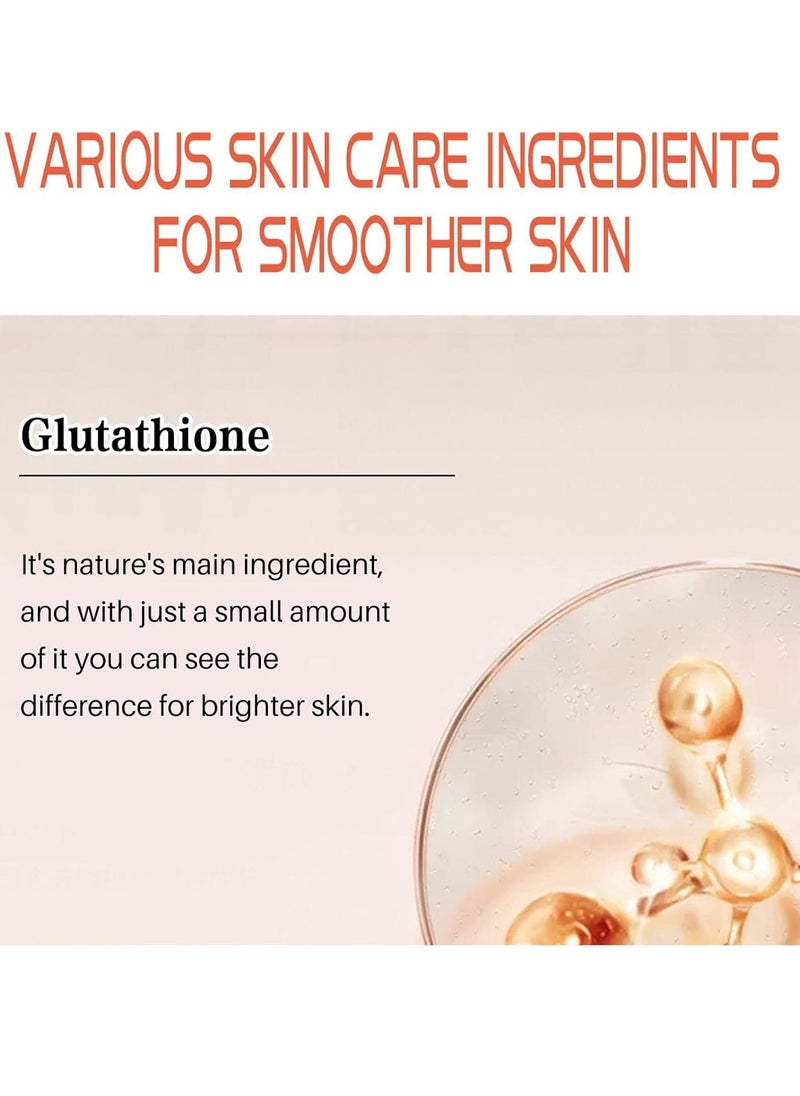 VARIOUS SKIN CARE INGREDIENTS FOR SMOOTHER SKIN

Glutathione

It's nature's main ingredient, and with just a small amount of it you can see the difference for brighter skin.